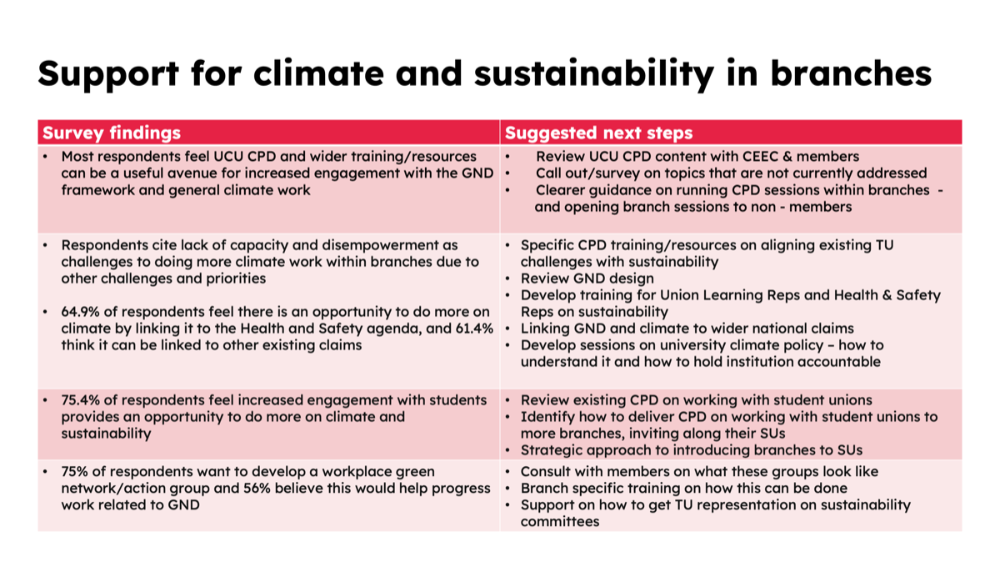 Support for climate and sustainability in branches

| Survey findings | Suggested next steps |
|---|---|
| • Most respondents feel UCU CPD and wider training/resources can be a useful avenue for increased engagement with the GND framework and general climate work | • Review UCU CPD content with CEEC & members • Call out/survey on topics that are not currently addressed • Clearer guidance on running CPD sessions within branches - and opening branch sessions to non - members |
| • Respondents cite lack of capacity and disempowerment as challenges to doing more climate work within branches due to other challenges and priorities • 64.9% of respondents feel there is an opportunity to do more on climate by linking it to the Health and Safety agenda, and 61.4% think it can be linked to other existing claims | • Specific CPD training/resources on aligning existing TU challenges with sustainability • Review GND design • Develop training for Union Learning Reps and Health & Safety Reps on sustainability • Linking GND and climate to wider national claims • Develop sessions on university climate policy – how to understand it and how to hold institution accountable |
| • 75.4% of respondents feel increased engagement with students provides an opportunity to do more on climate and sustainability | • Review existing CPD on working with student unions • Identify how to deliver CPD on working with student unions to more branches, inviting along their SUs • Strategic approach to introducing branches to SUs |
| • 75% of respondents want to develop a workplace green network/action group and 56% believe this would help progress work related to GND | • Consult with members on what these groups look like • Branch specific training on how this can be done • Support on how to get TU representation on sustainability committees |